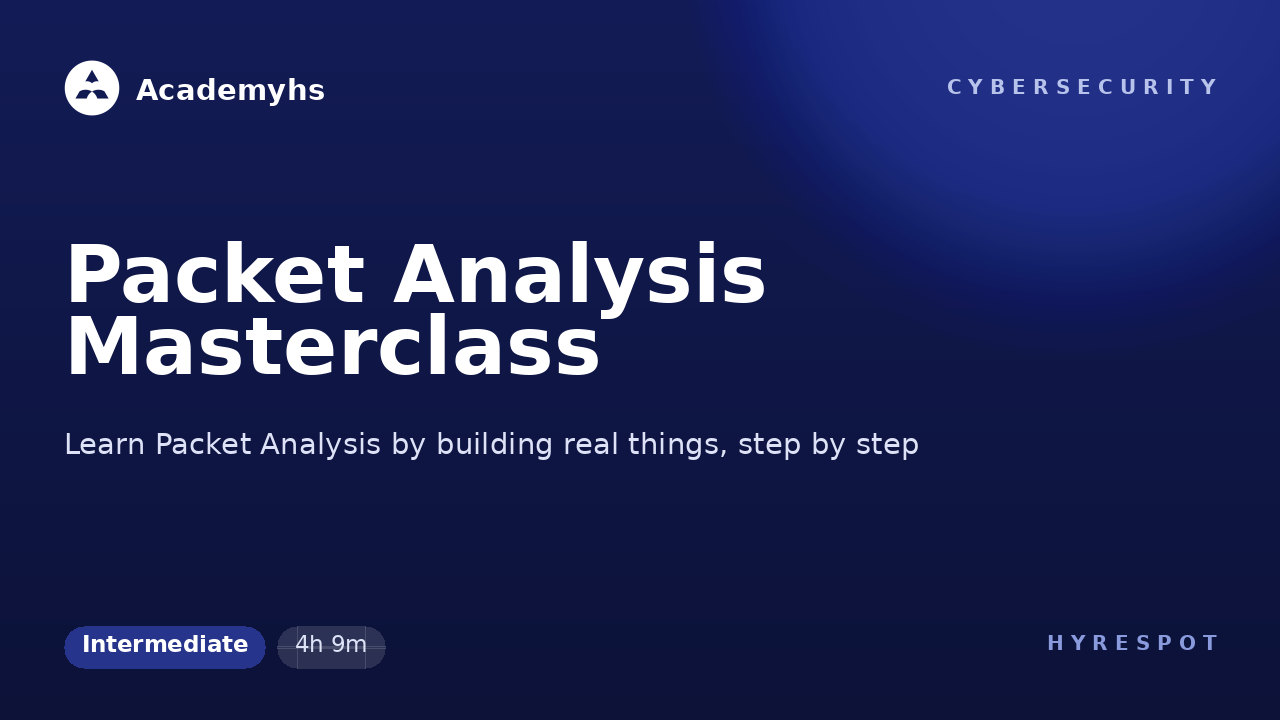 Academyhs

CYBERSECURITY

Packet Analysis Masterclass

Learn Packet Analysis by building real things, step by step

Intermediate

4h 9m

HYRESPOT